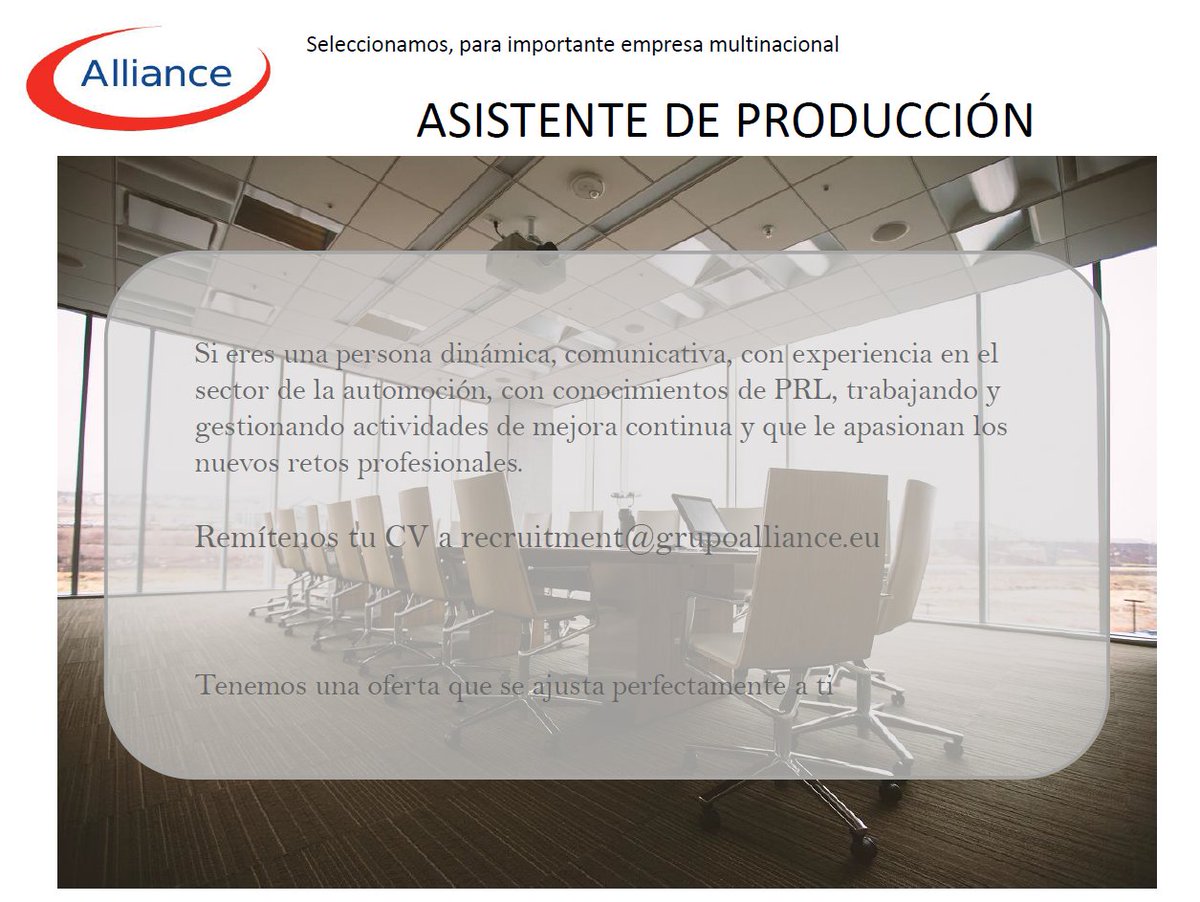 Alliance

Seleccionamos, para importante empresa multinacional

ASISTENTE DE PRODUCCIÓN

Si eres una persona dinámica, comunicativa, con experiencia en el sector de la automoción, con conocimientos de PRL, trabajando y gestionando actividades de mejora continua y que le apasionan los nuevos retos profesionales.

Remítenos tu CV a recruitment@grupoalliance.eu

Tenemos una oferta que se ajusta perfectamente a ti